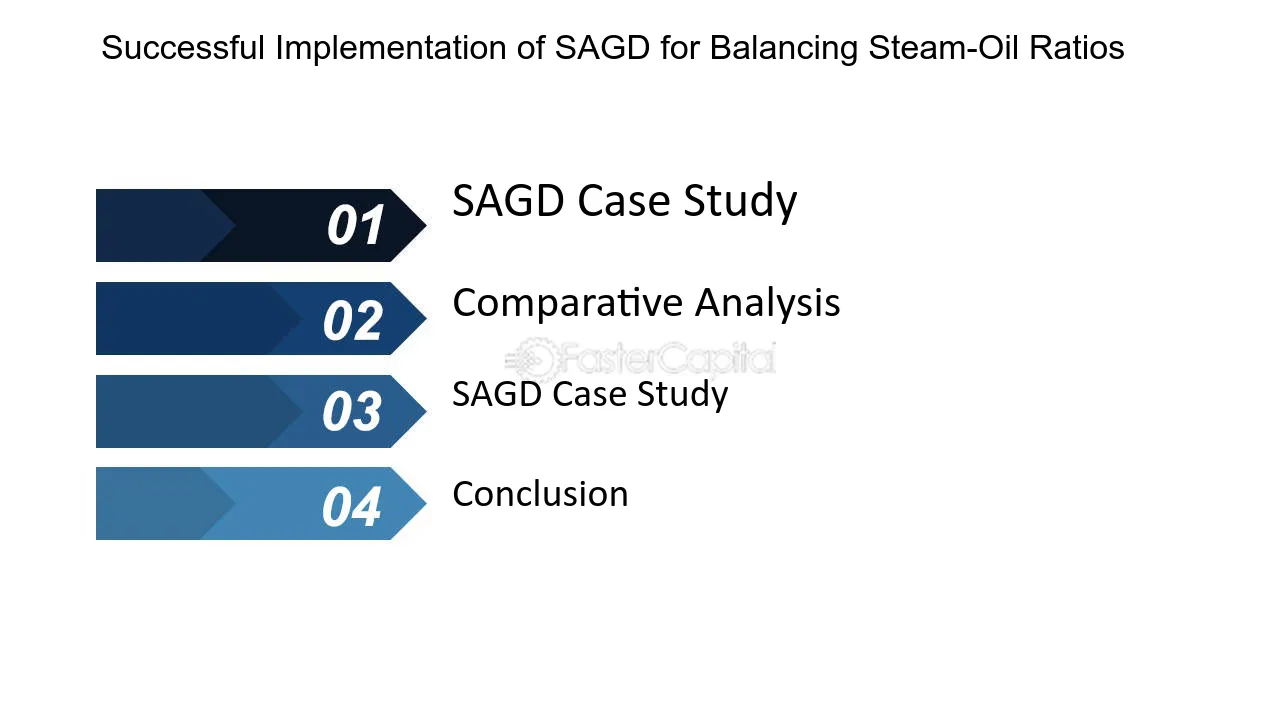 Successful Implementation of SAGD for Balancing Steam-Oil Ratios

01
SAGD Case Study

02
Comparative Analysis

03
SAGD Case Study

04
Conclusion

FasterCapital